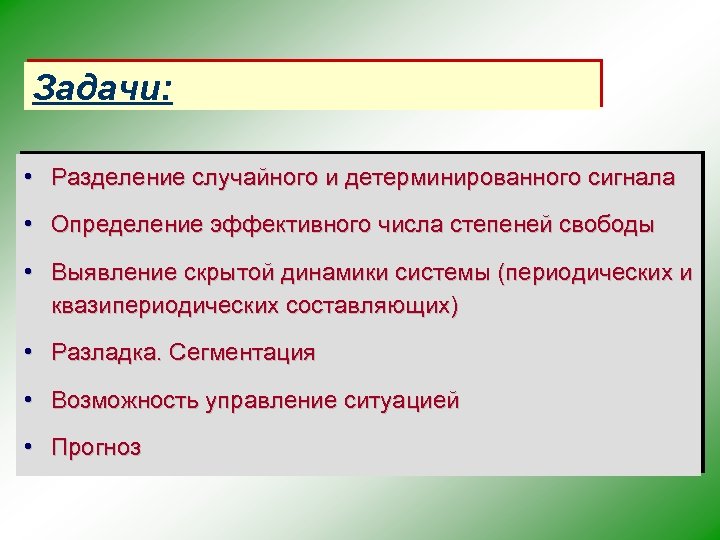 Задачи:

• Разделение случайного и детерминированного сигнала
• Определение эффективного числа степеней свободы
• Выявление скрытой динамики системы (периодических и квазипериодических составляющих)
• Разладка. Сегментация
• Возможность управление ситуацией
• Прогноз